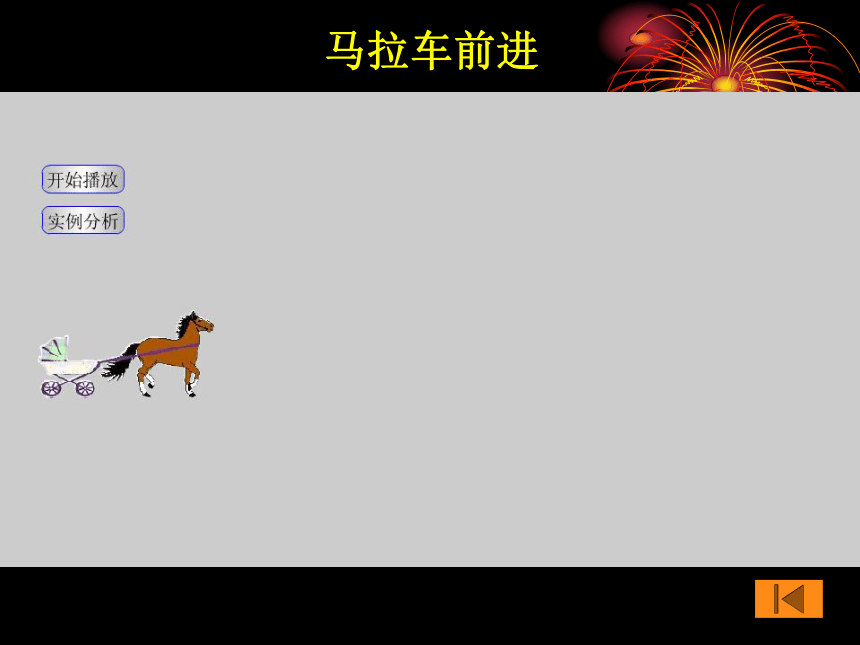 马拉车前进

开始播放

实例分析